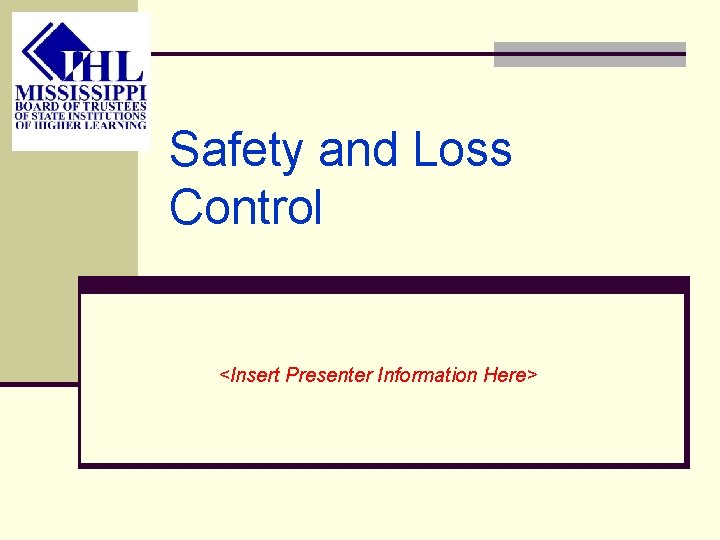 IHL
MISSISSIPPI
BOARD OF TRUSTEES
OF STATE INSTITUTIONS
OF HIGHER LEARNING

Safety and Loss Control

<Insert Presenter Information Here>